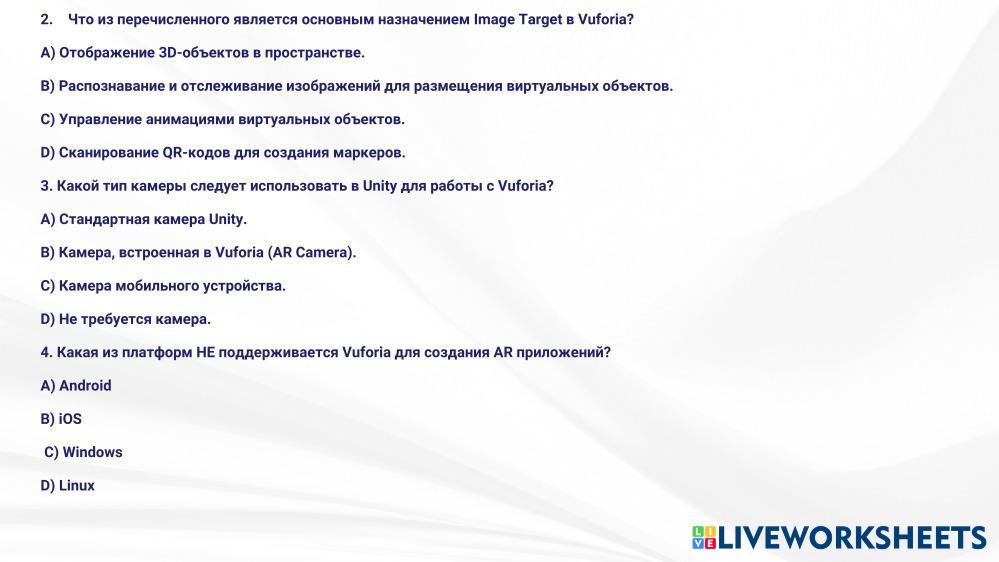 2. Что из перечисленного является основным назначением Image Target в Vuforia?

A) Отображение 3D-объектов в пространстве.

B) Распознавание и отслеживание изображений для размещения виртуальных объектов.

C) Управление анимациями виртуальных объектов.

D) Сканирование QR-кодов для создания маркеров.

3. Какой тип камеры следует использовать в Unity для работы с Vuforia?

A) Стандартная камера Unity.

B) Камера, встроенная в Vuforia (AR Camera).

C) Камера мобильного устройства.

D) Не требуется камера.

4. Какая из платформ НЕ поддерживается Vuforia для создания AR приложений?

A) Android

B) iOS

C) Windows

D) Linux

LIVEWORKSHEETS